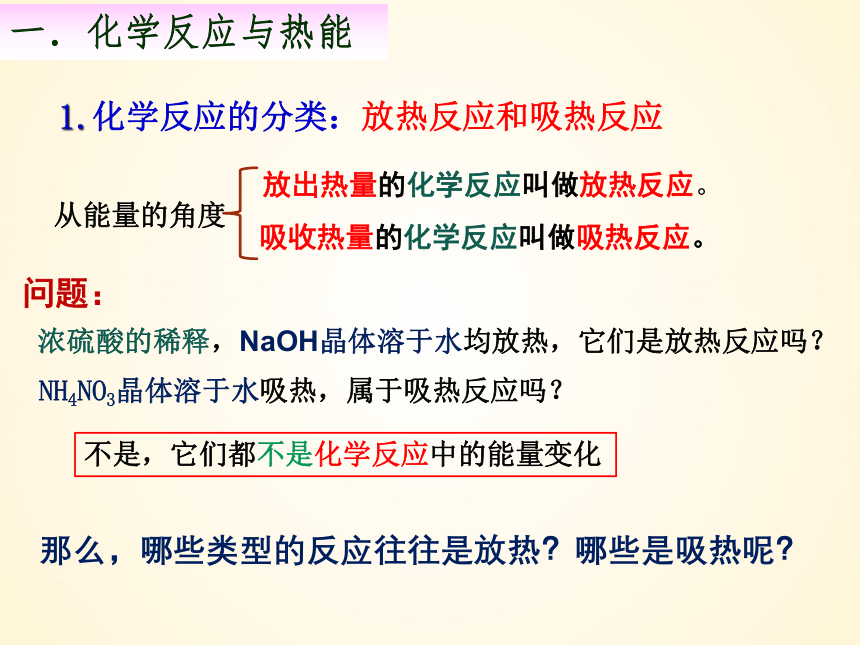 一．化学反应与热能

1. 化学反应的分类：放热反应和吸热反应

从能量的角度
放出热量的化学反应叫做放热反应。
吸收热量的化学反应叫做吸热反应。

问题：

浓硫酸的稀释，NaOH晶体溶于水均放热，它们是放热反应吗？

$NH_4NO_3$晶体溶于水吸热，属于吸热反应吗？

不是，它们都不是化学反应中的能量变化

那么，哪些类型的反应往往是放热？哪些是吸热呢？